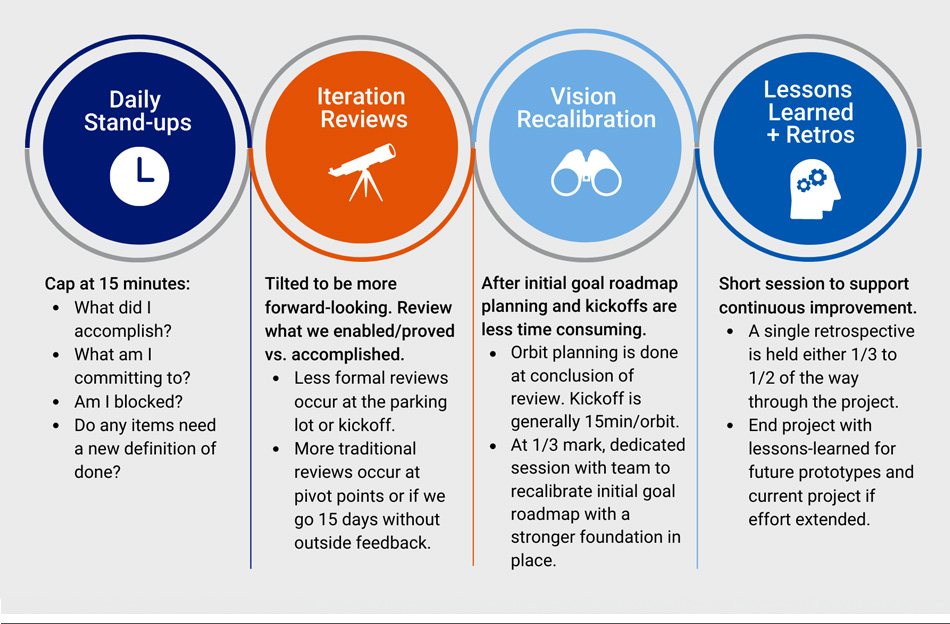 Daily Stand-ups

Cap at 15 minutes:
- What did I accomplish?
- What am I committing to?
- Am I blocked?
- Do any items need a new definition of done?

Iteration Reviews

Tilted to be more forward-looking. Review what we enabled/proved vs. accomplished.
- Less formal reviews occur at the parking lot or kickoff.
- More traditional reviews occur at pivot points or if we go 15 days without outside feedback.

Vision Recalibration

After initial goal roadmap planning and kickoffs are less time consuming.
- Orbit planning is done at conclusion of review. Kickoff is generally 15min/orbit.
- At 1/3 mark, dedicated session with team to recalibrate initial goal roadmap with a stronger foundation in place.

Lessons Learned + Retros

Short session to support continuous improvement.
- A single retrospective is held either 1/3 to 1/2 of the way through the project.
- End project with lessons-learned for future prototypes and current project if effort extended.